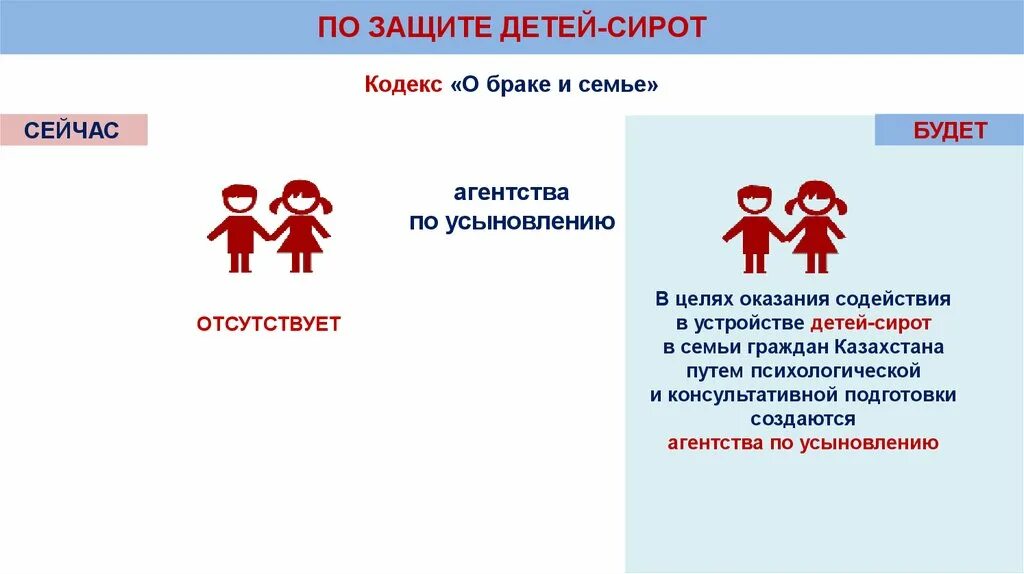 ПО ЗАЩИТЕ ДЕТЕЙ-СИРОТ

Кодекс «О браке и семье»

СЕЙЧАС

БУДЕТ

агентства по усыновлению

ОТСУТСТВУЕТ

В целях оказания содействия в устройстве детей-сирот в семьи граждан Казахстана путем психологической и консультативной подготовки создаются агентства по усыновлению